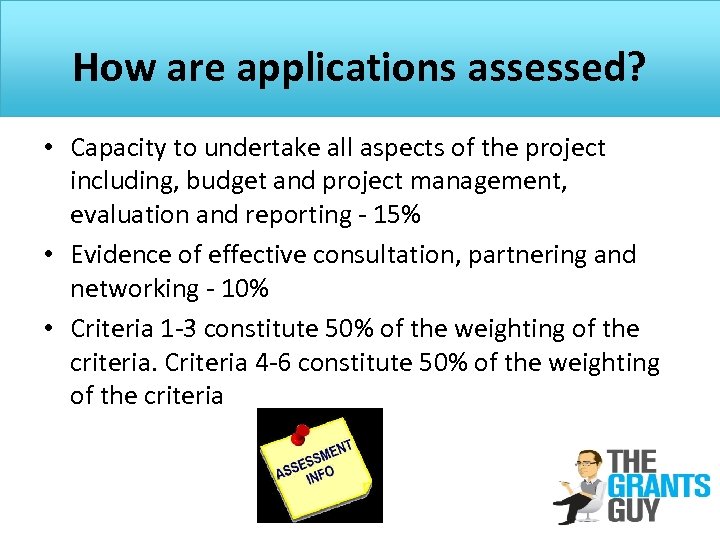 How are applications assessed?

• Capacity to undertake all aspects of the project including, budget and project management, evaluation and reporting - 15%

• Evidence of effective consultation, partnering and networking - 10%

• Criteria 1-3 constitute 50% of the weighting of the criteria. Criteria 4-6 constitute 50% of the weighting of the criteria

ASSESSMENT INFO

THE GRANTS GUY